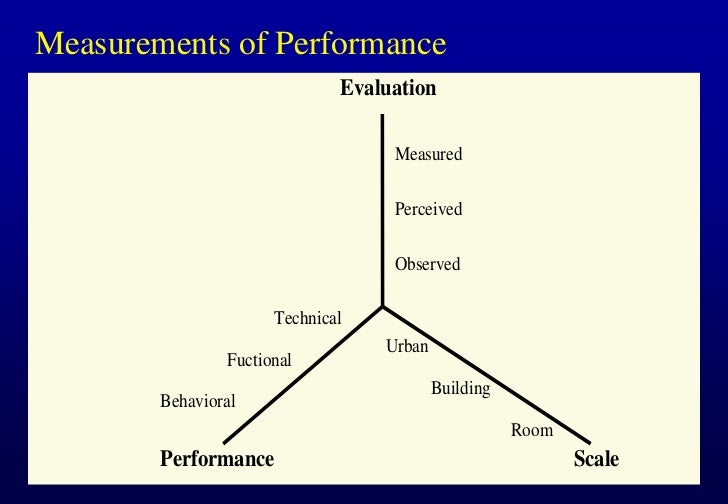 Measurements of Performance

Evaluation

Measured

Perceived

Observed

Technical

Fuctional

Behavioral

Urban

Building

Room

Performance

Scale